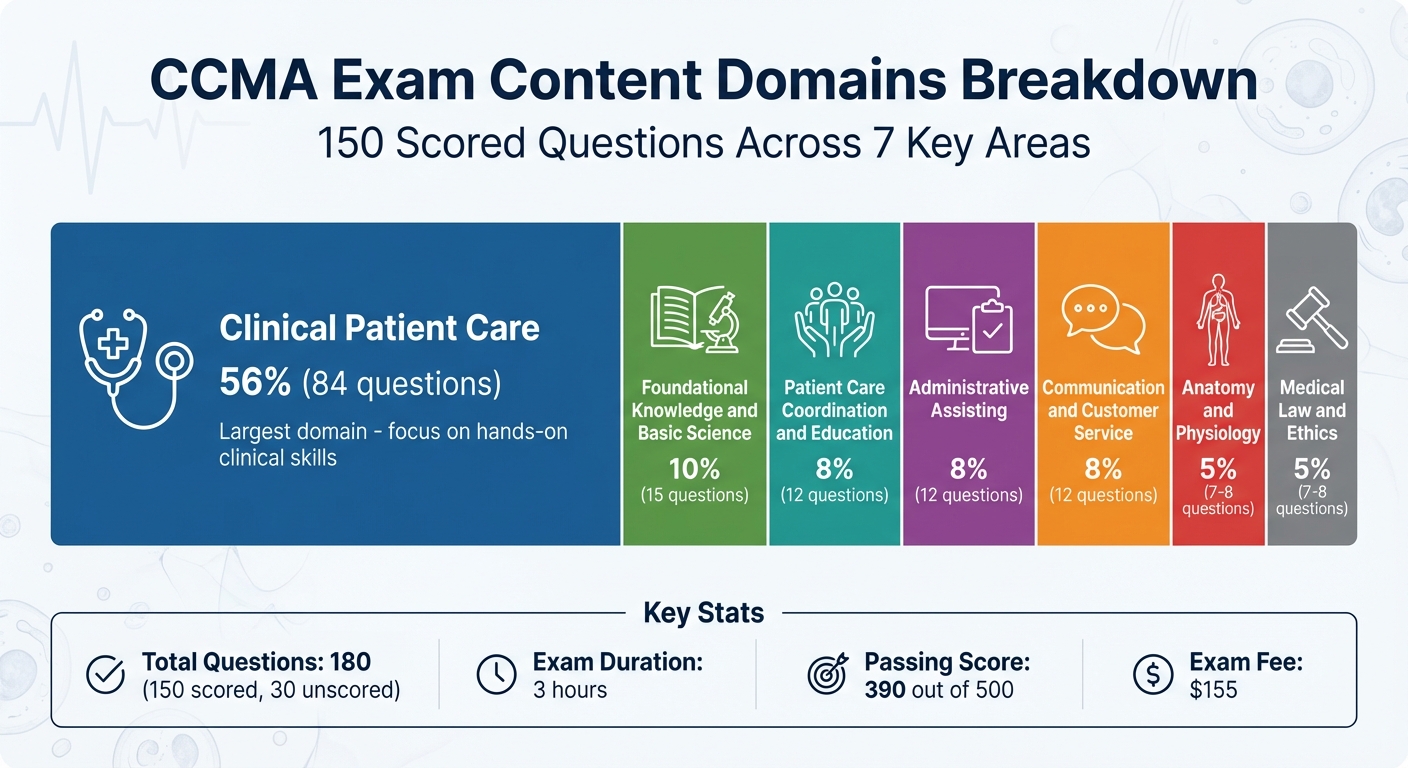 CCMA Exam Content Domains Breakdown

150 Scored Questions Across 7 Key Areas

Clinical Patient Care
56% (84 questions)
Largest domain - focus on hands-on clinical skills

Foundational Knowledge and Basic Science
10%
(15 questions)

Patient Care Coordination and Education
8%
(12 questions)

Administrative Assisting
8%
(12 questions)

Communication and Customer Service
8%
(12 questions)

Anatomy and Physiology
5%
(7-8 questions)

Medical Law and Ethics
5%
(7-8 questions)

Key Stats

Total Questions: 180
(150 scored, 30 unscored)

Exam Duration:
3 hours

Passing Score:
390 out of 500

Exam Fee:
$155